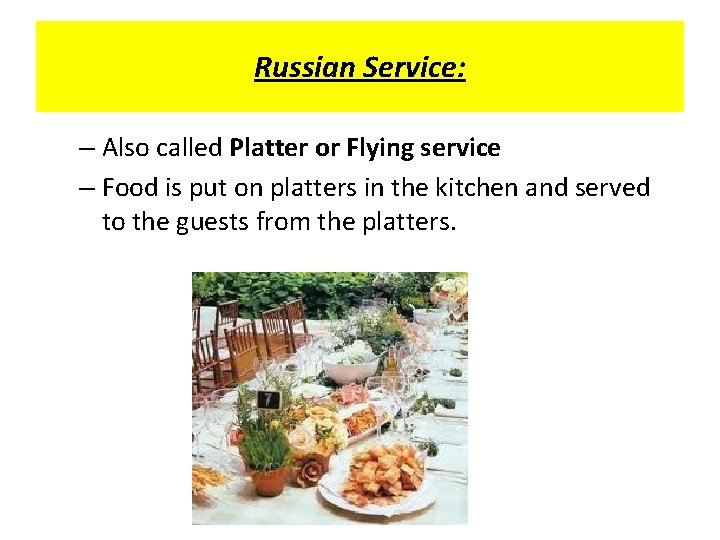 Russian Service:

– Also called Platter or Flying service

– Food is put on platters in the kitchen and served to the guests from the platters.

7